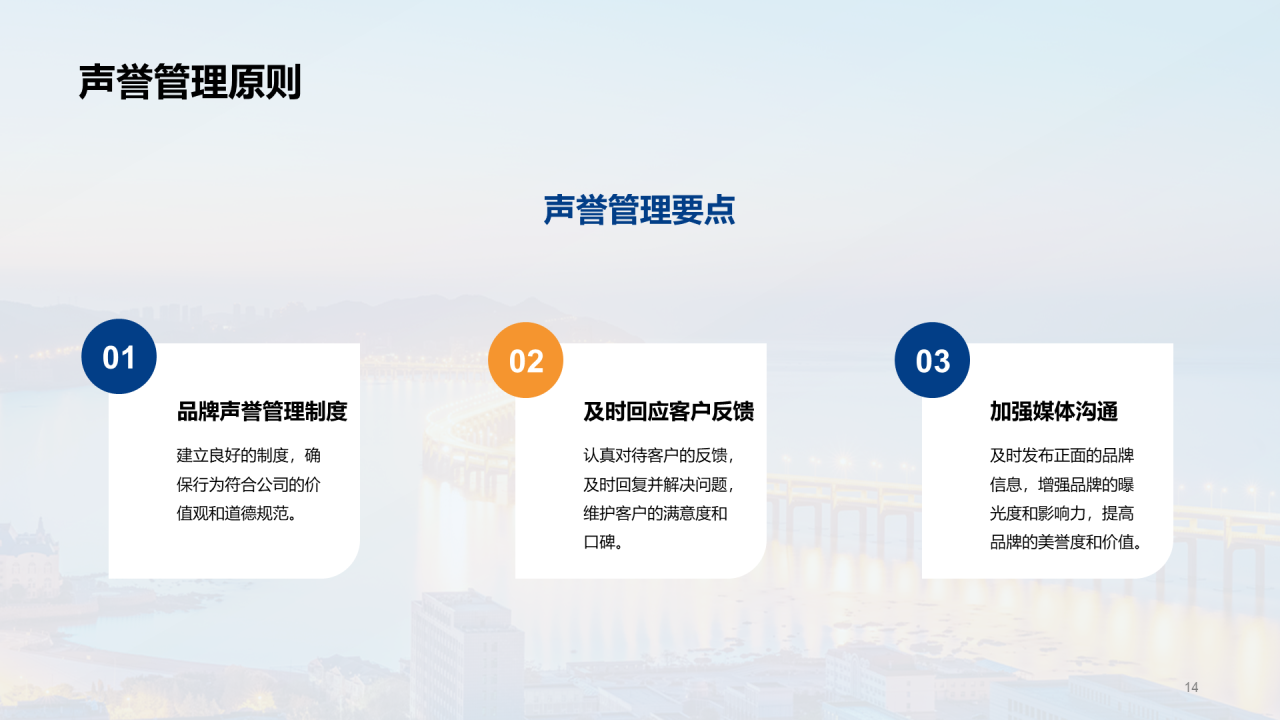 声誉管理原则

声誉管理要点

01

品牌声誉管理制度

建立良好的制度，确保行为符合公司的价值观和道德规范。

02

及时回应客户反馈

认真对待客户的反馈，及时回复并解决问题，维护客户的满意度和口碑。

03

加强媒体沟通

及时发布正面的品牌信息，增强品牌的曝光度和影响力，提高品牌的美誉度和价值。

14